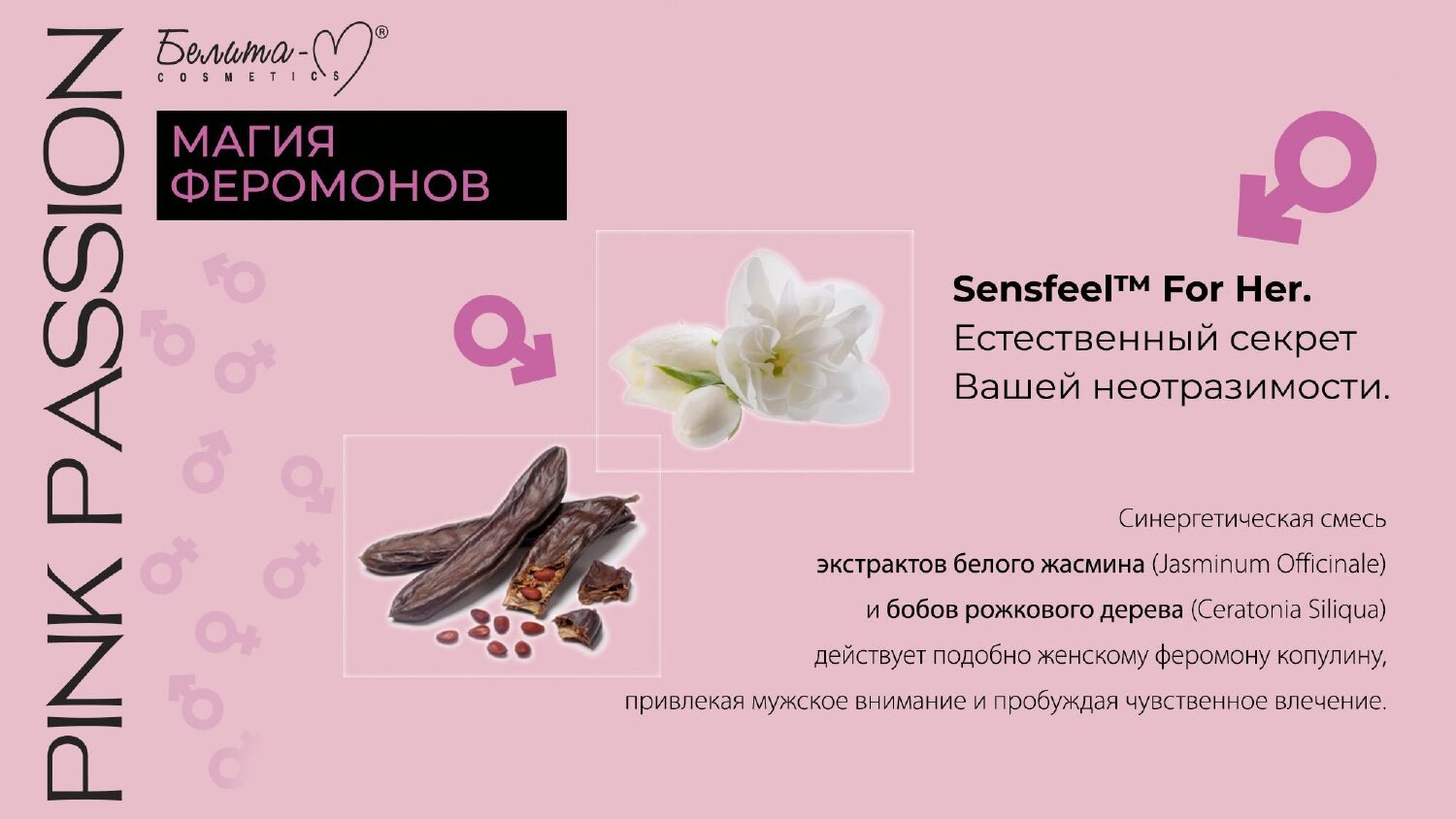 PINK PASSION

Белита-М®
COSMETICS

МАГИЯ ФЕРОМОНОВ

Sensfeel™ For Her.
Естественный секрет Вашей неотразимости.

Синергетическая смесь экстрактов белого жасмина (Jasminum Officinale) и бобов рожкового дерева (Ceratonia Siliqua) действует подобно женскому феромону копулину, привлекая мужское внимание и пробуждая чувственное влечение.